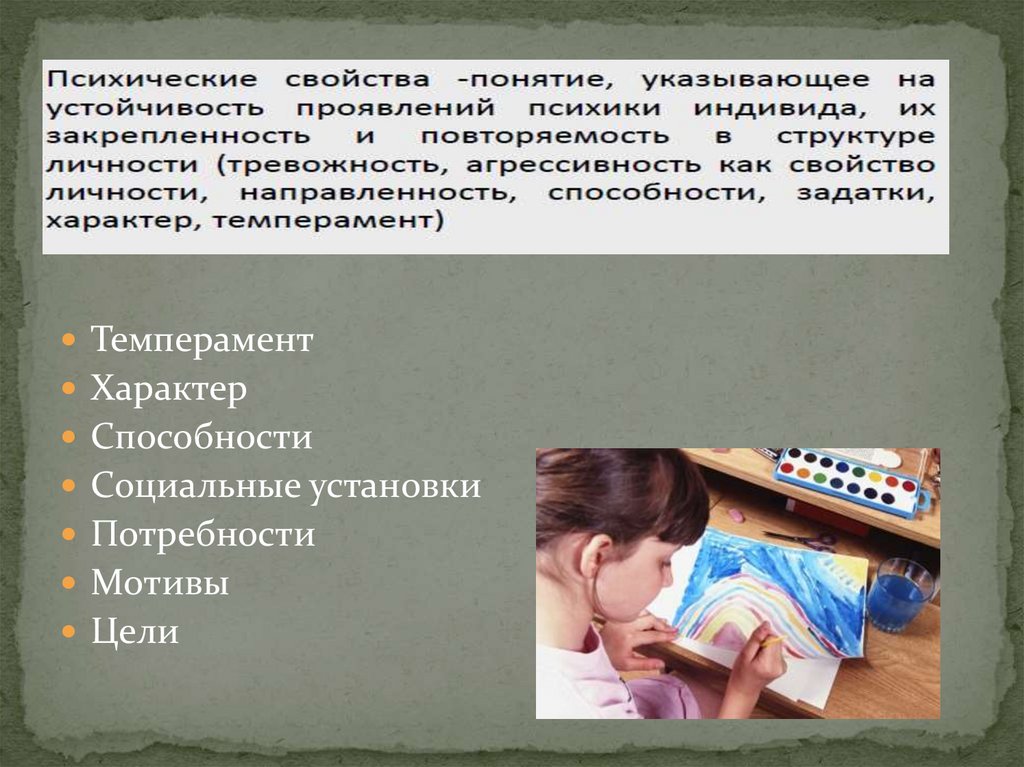 Психические свойства -понятие, указывающее на устойчивость проявлений психики индивида, их закрепленность и повторяемость в структуре личности (тревожность, агрессивность как свойство личности, направленность, способности, задатки, характер, темперамент)

- Темперамент
- Характер
- Способности
- Социальные установки
- Потребности
- Мотивы
- Цели